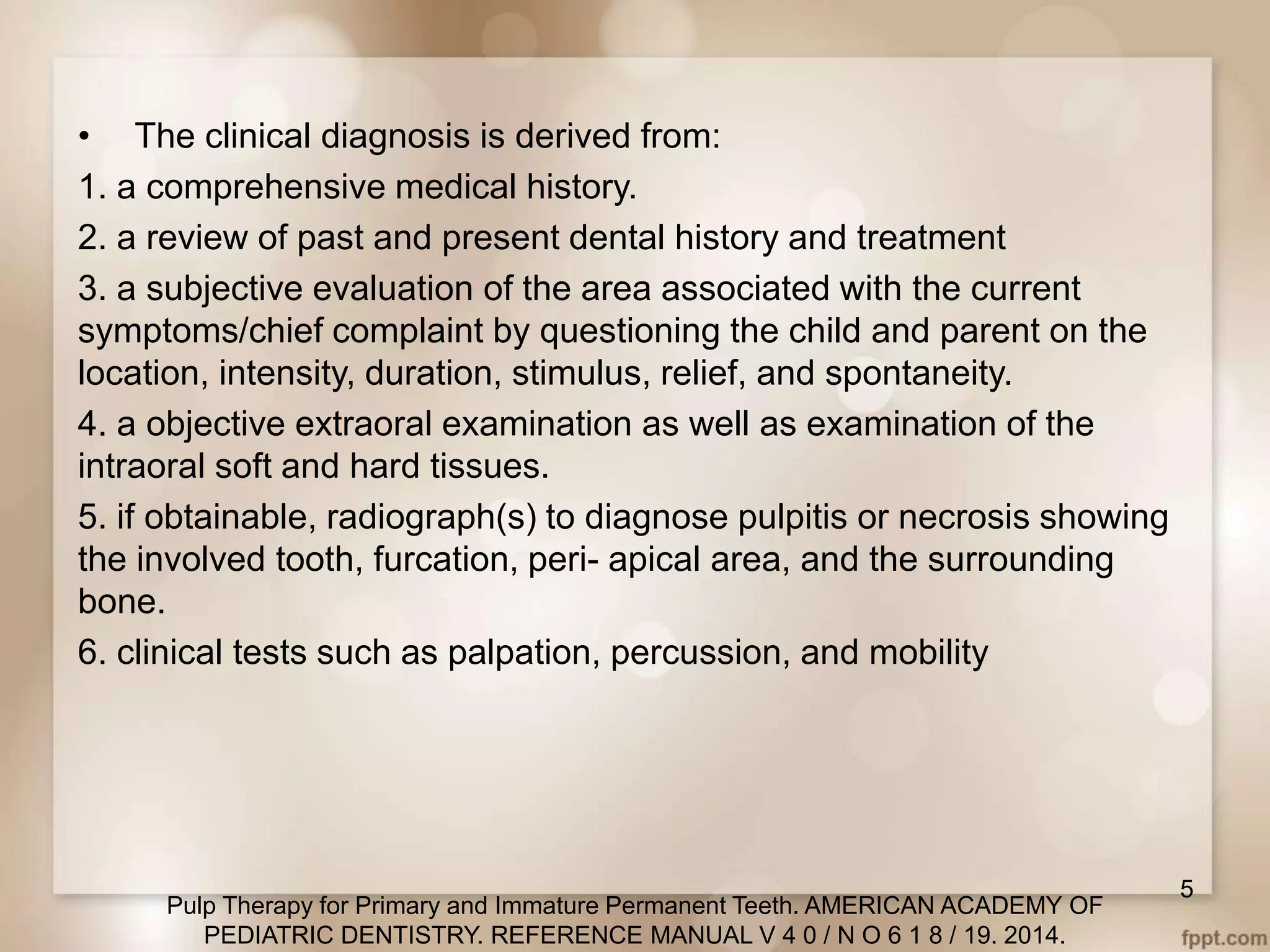 • The clinical diagnosis is derived from:

1. a comprehensive medical history.

2. a review of past and present dental history and treatment

3. a subjective evaluation of the area associated with the current symptoms/chief complaint by questioning the child and parent on the location, intensity, duration, stimulus, relief, and spontaneity.

4. a objective extraoral examination as well as examination of the intraoral soft and hard tissues.

5. if obtainable, radiograph(s) to diagnose pulpitis or necrosis showing the involved tooth, furcation, peri- apical area, and the surrounding bone.

6. clinical tests such as palpation, percussion, and mobility

5

Pulp Therapy for Primary and Immature Permanent Teeth. AMERICAN ACADEMY OF PEDIATRIC DENTISTRY. REFERENCE MANUAL V 4 0 / N O 6 1 8 / 19. 2014.

fppt.com